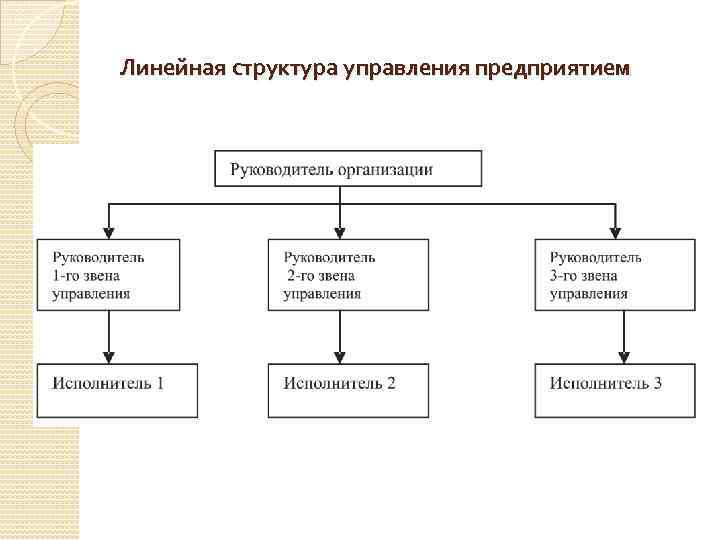 Линейная структура управления предприятием

Руководитель организации

Руководитель 1-го звена управления

Руководитель 2-го звена управления

Руководитель 3-го звена управления

Исполнитель 1

Исполнитель 2

Исполнитель 3